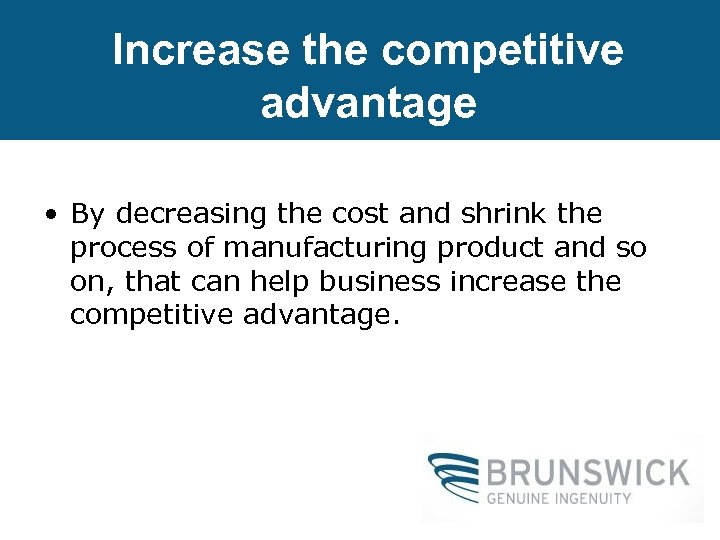 Increase the competitive advantage

• By decreasing the cost and shrink the process of manufacturing product and so on, that can help business increase the competitive advantage.

BRUNSWICK
GENUINE INGENUITY